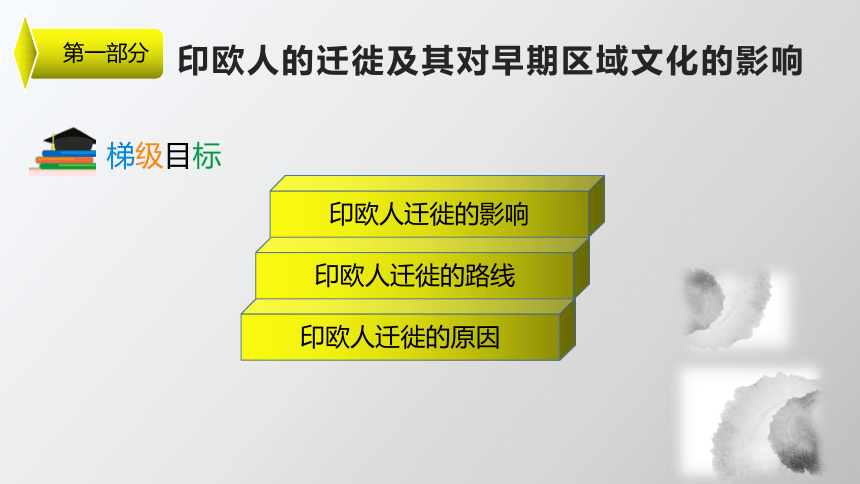 第一部分

印欧人的迁徙及其对早期区域文化的影响

梯级目标

印欧人迁徙的影响

印欧人迁徙的路线

印欧人迁徙的原因